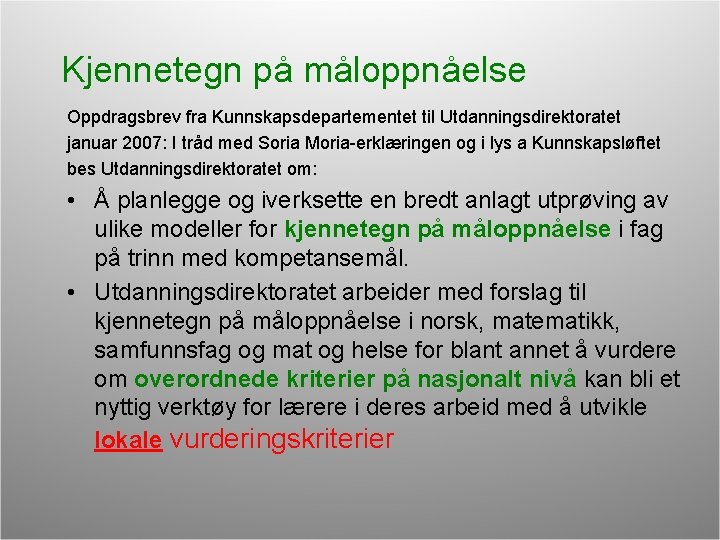 Kjennetegn på måloppnåelse

Oppdragsbrev fra Kunnskapsdepartementet til Utdanningsdirektoratet januar 2007: I tråd med Soria Moria-erklæringen og i lys a Kunnskapsløftet bes Utdanningsdirektoratet om:

• Å planlegge og iverksette en bredt anlagt utprøving av ulike modeller for kjennetegn på måloppnåelse i fag på trinn med kompetansemål.

• Utdanningsdirektoratet arbeider med forslag til kjennetegn på måloppnåelse i norsk, matematikk, samfunnsfag og mat og helse for blant annet å vurdere om overordnede kriterier på nasjonalt nivå kan bli et nyttig verktøy for lærere i deres arbeid med å utvikle lokale vurderingskriterier